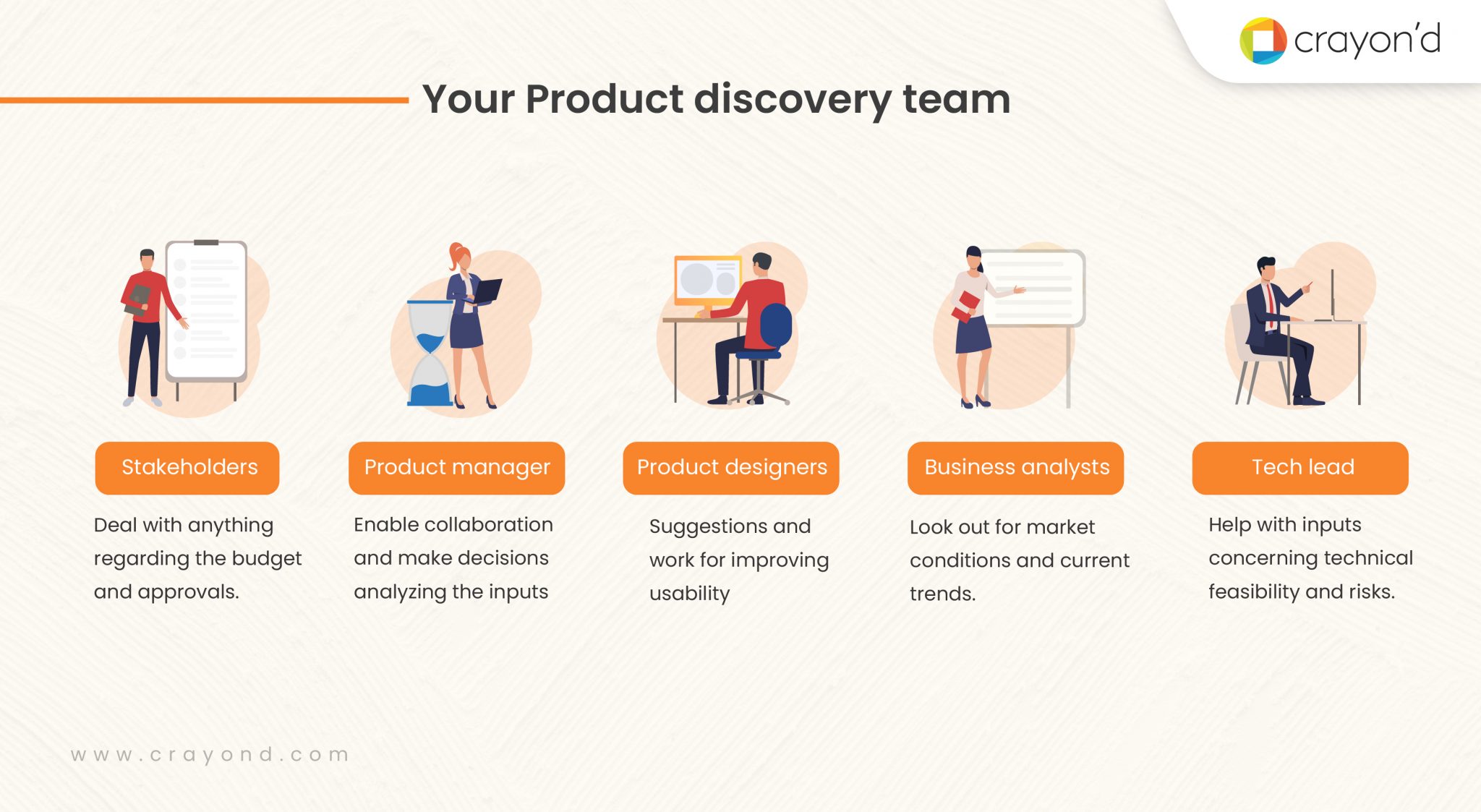 crayon'd

Your Product discovery team

Stakeholders

Deal with anything regarding the budget and approvals.

Product manager

Enable collaboration and make decisions analyzing the inputs

Product designers

Suggestions and work for improving usability

Business analysts

Look out for market conditions and current trends.

Tech lead

Help with inputs concerning technical feasibility and risks.

www.crayond.com